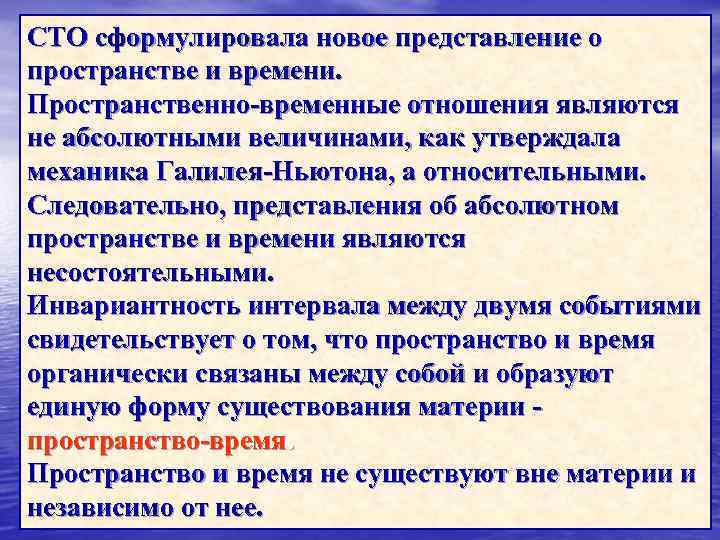 СТО сформулировала новое представление о пространстве и времени.
Пространственно-временные отношения являются не абсолютными величинами, как утверждала механика Галилея-Ньютона, а относительными.
Следовательно, представления об абсолютном пространстве и времени являются несостоятельными.
Инвариантность интервала между двумя событиями свидетельствует о том, что пространство и время органически связаны между собой и образуют единую форму существования материи - пространство-время.
Пространство и время не существуют вне материи и независимо от нее.